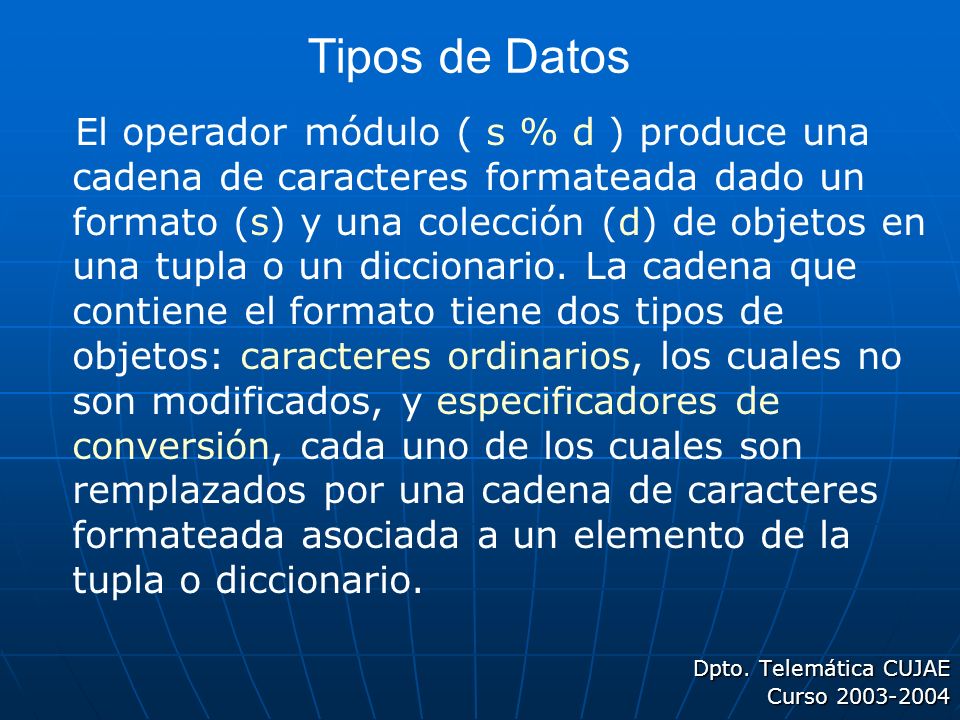 Tipos de Datos

El operador módulo ( s % d ) produce una cadena de caracteres formateada dado un formato (s) y una colección (d) de objetos en una tupla o un diccionario. La cadena que contiene el formato tiene dos tipos de objetos: caracteres ordinarios, los cuales no son modificados, y especificadores de conversión, cada uno de los cuales son remplazados por una cadena de caracteres formateada asociada a un elemento de la tupla o diccionario.

Dpto. Telemática CUJAE
Curso 2003-2004